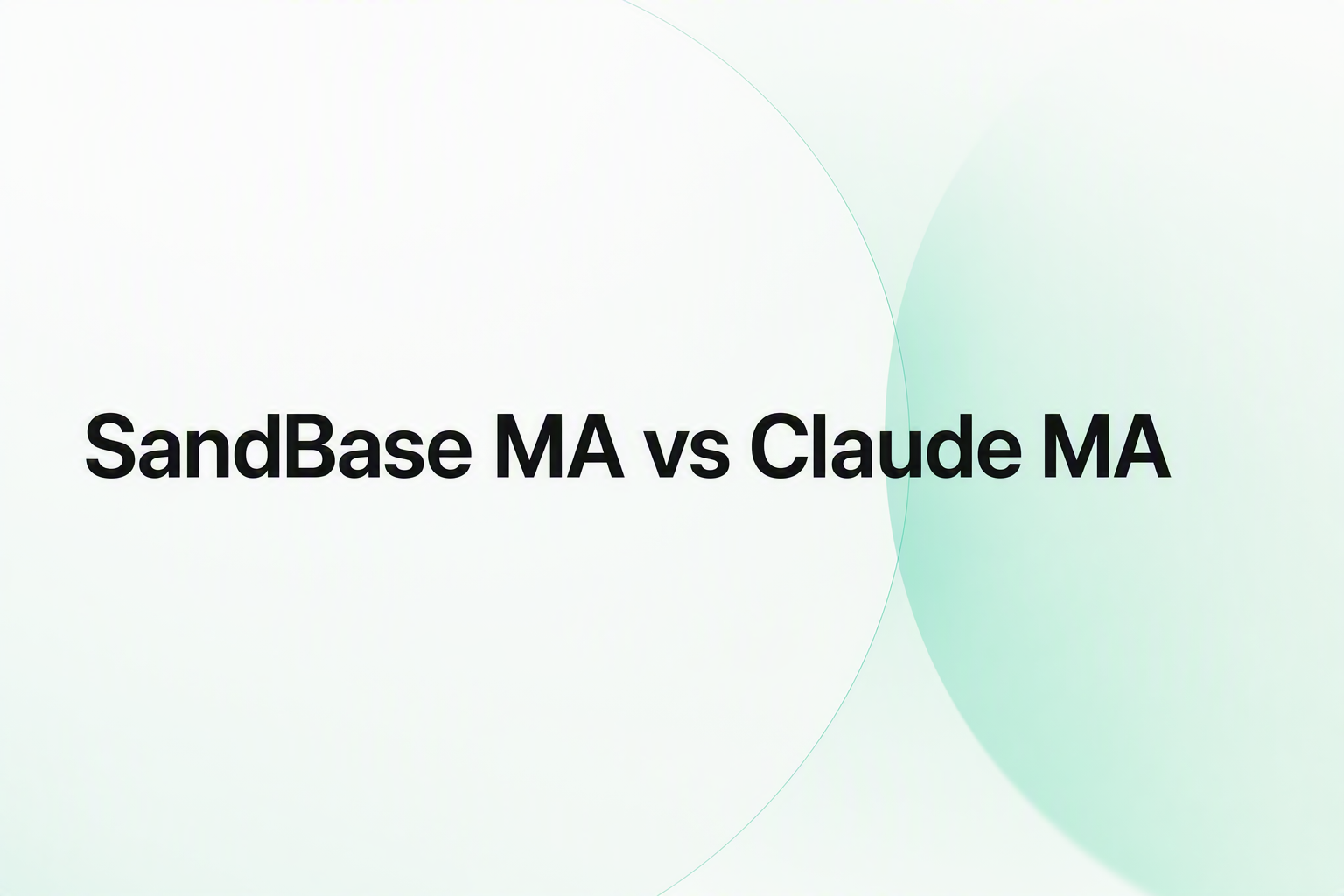 SandBase MA vs Claude MA